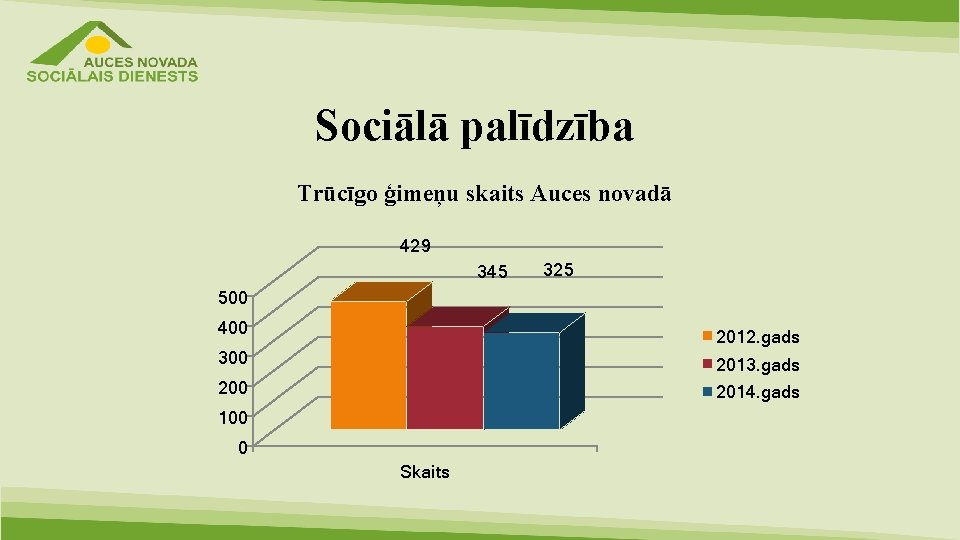 AUCES NOVADA
SOCIĀLAIS DIENESTS

Sociālā palīdzība

Trūcīgo ģimeņu skaits Auces novadā

429
345
325

500
400
300
200
100
0

Skaits

2012.gads
2013.gads
2014.gads